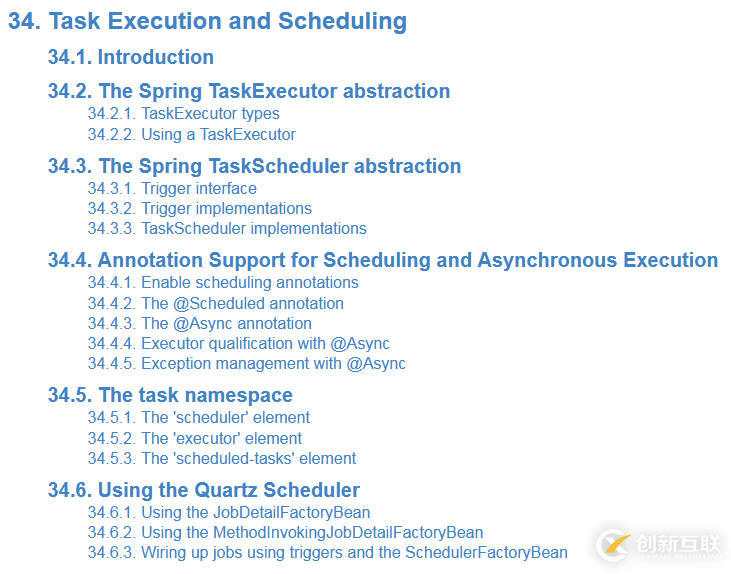 34. Task Execution and Scheduling

34.1. Introduction

34.2. The Spring TaskExecutor abstraction
34.2.1. TaskExecutor types
34.2.2. Using a TaskExecutor

34.3. The Spring TaskScheduler abstraction
34.3.1. Trigger interface
34.3.2. Trigger implementations
34.3.3. TaskScheduler implementations

34.4. Annotation Support for Scheduling and Asynchronous Execution
34.4.1. Enable scheduling annotations
34.4.2. The @Scheduled annotation
34.4.3. The @Async annotation
34.4.4. Executor qualification with @Async
34.4.5. Exception management with @Async

34.5. The task namespace
34.5.1. The 'scheduler' element
34.5.2. The 'executor' element
34.5.3. The 'scheduled-tasks' element

34.6. Using the Quartz Scheduler
34.6.1. Using the JobDetailFactoryBean
34.6.2. Using the MethodInvokingJobDetailFactoryBean
34.6.3. Wiring up jobs using triggers and the SchedulerFactoryBean

创新互联